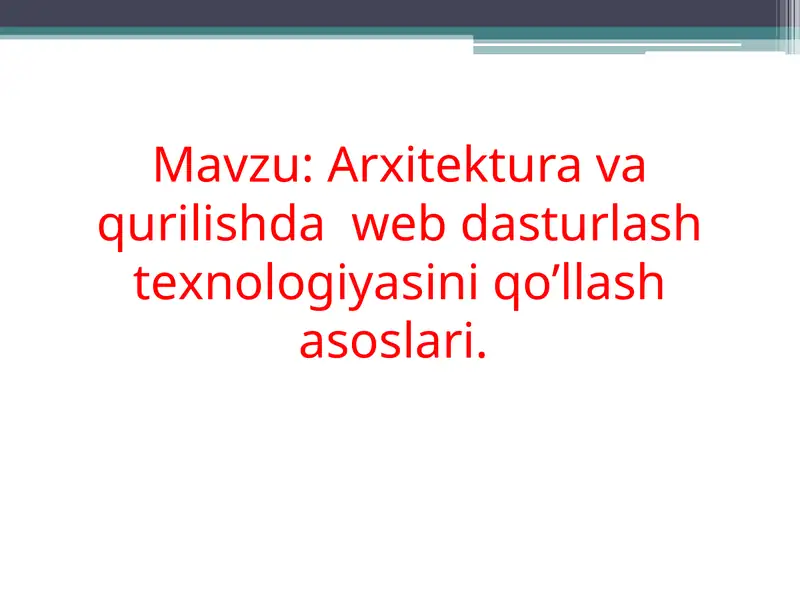 Mavzu: Arxitektura va qurilishda web dasturlash texnologiyasini qo’llash asoslari.